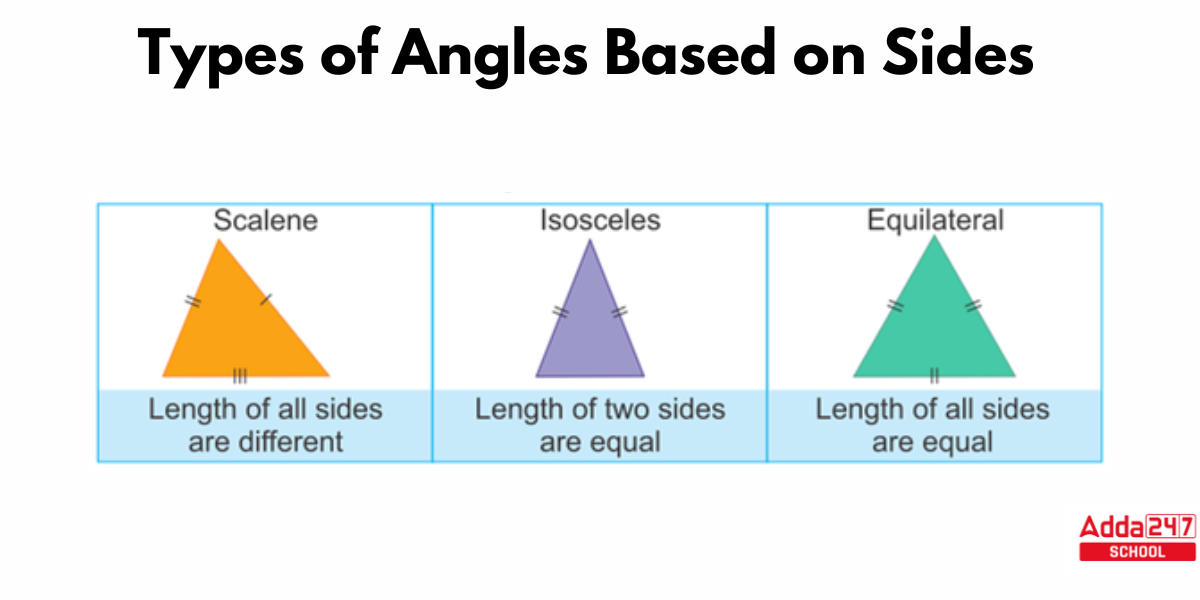 Types of Angles Based on Sides

| Scalene | Isosceles | Equilateral |
|---|---|---|
| Length of all sides are different | Length of two sides are equal | Length of all sides are equal |

Adda247
SCHOOL